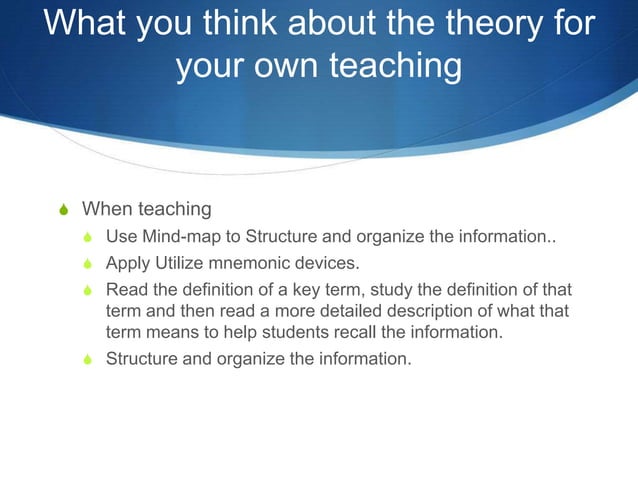 What you think about the theory for your own teaching

When teaching
Use Mind-map to Structure and organize the information..
Apply Utilize mnemonic devices.
Read the definition of a key term, study the definition of that term and then read a more detailed description of what that term means to help students recall the information.
Structure and organize the information.